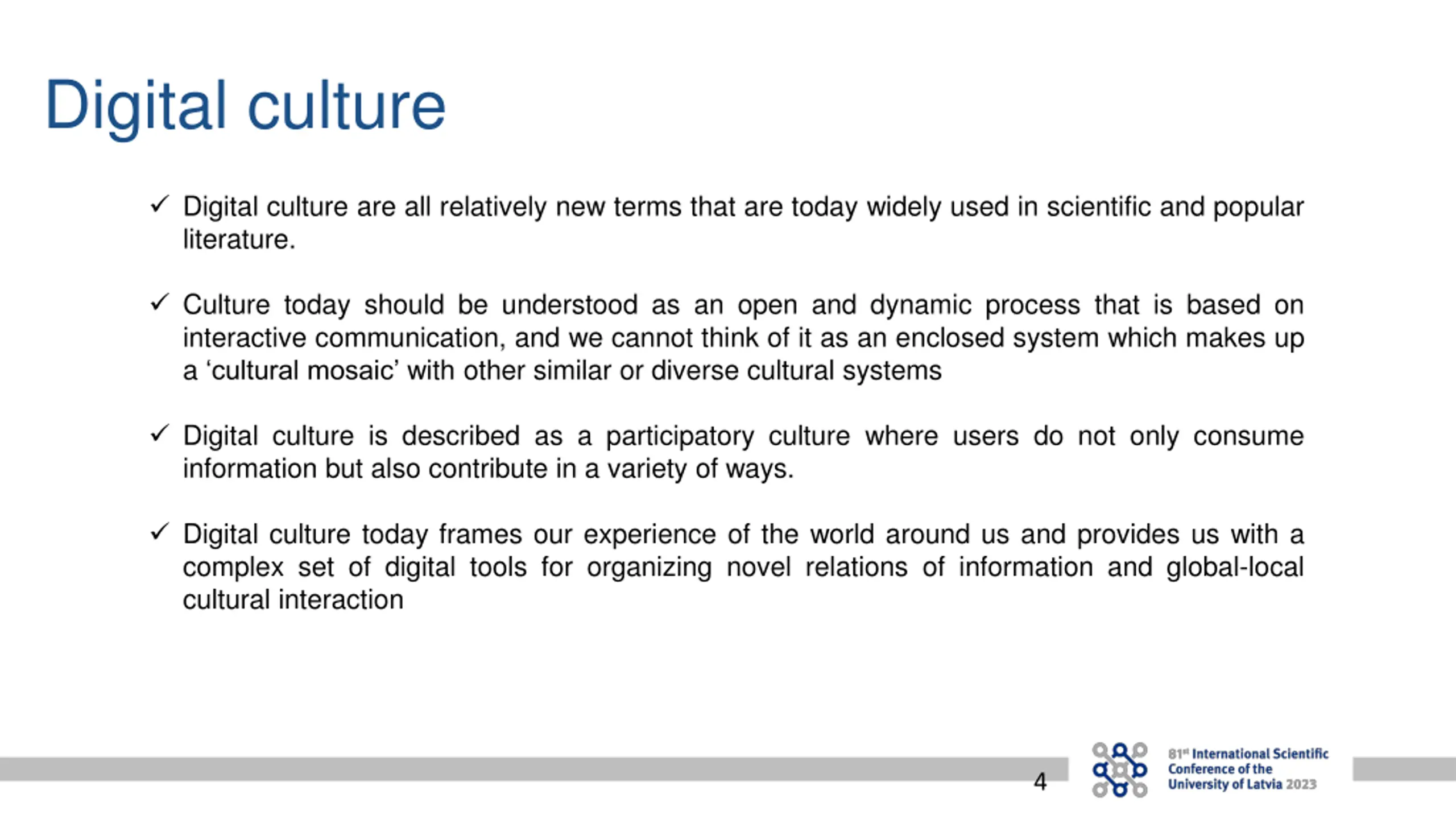 Digital culture

✓ Digital culture are all relatively new terms that are today widely used in scientific and popular literature.

✓ Culture today should be understood as an open and dynamic process that is based on interactive communication, and we cannot think of it as an enclosed system which makes up a ‘cultural mosaic’ with other similar or diverse cultural systems

✓ Digital culture is described as a participatory culture where users do not only consume information but also contribute in a variety of ways.

✓ Digital culture today frames our experience of the world around us and provides us with a complex set of digital tools for organizing novel relations of information and global-local cultural interaction

4

81st International Scientific Conference of the University of Latvia 2023